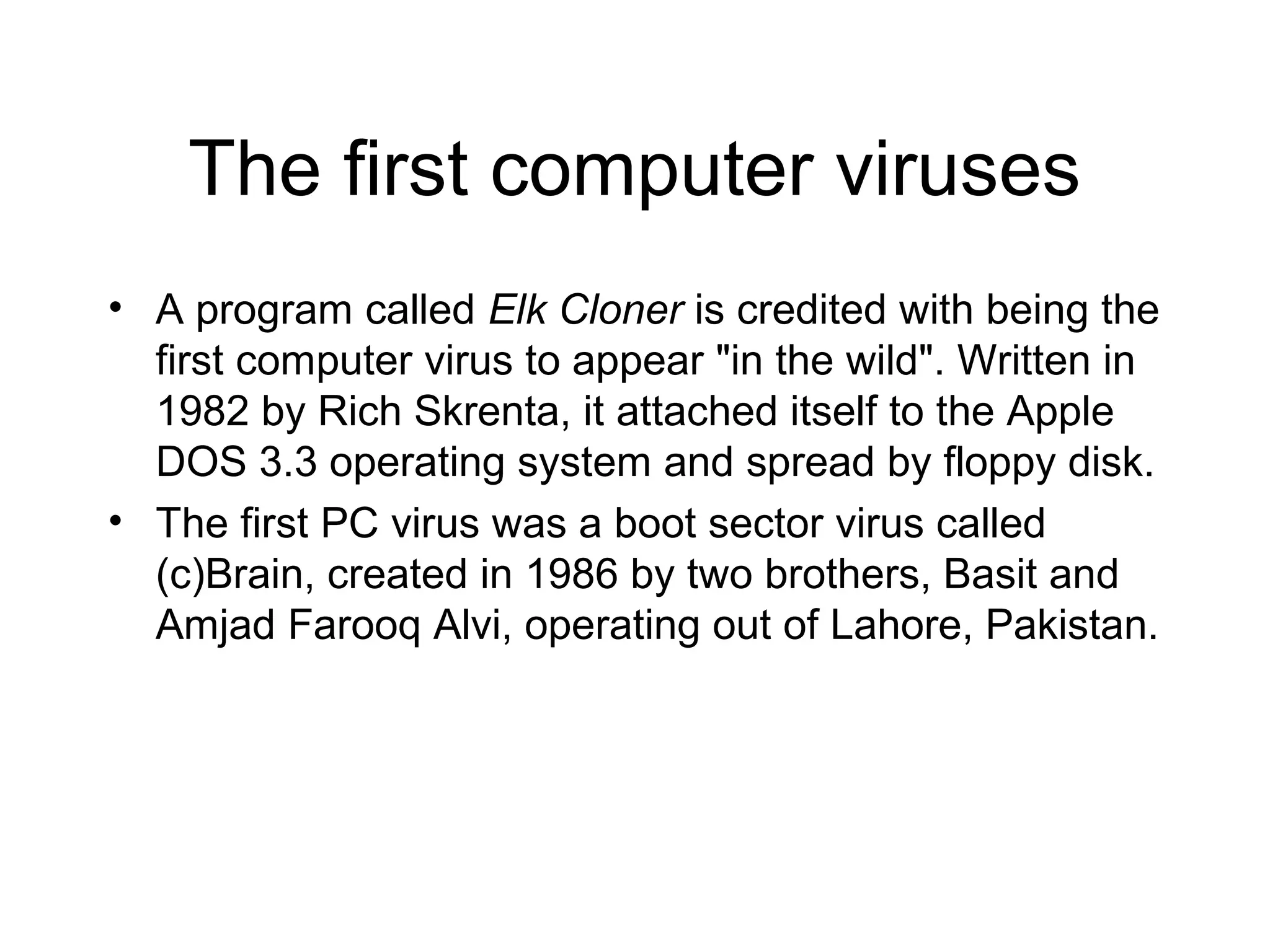 The first computer viruses

• A program called Elk Cloner is credited with being the first computer virus to appear "in the wild". Written in 1982 by Rich Skrenta, it attached itself to the Apple DOS 3.3 operating system and spread by floppy disk.
• The first PC virus was a boot sector virus called (c)Brain, created in 1986 by two brothers, Basit and Amjad Farooq Alvi, operating out of Lahore, Pakistan.